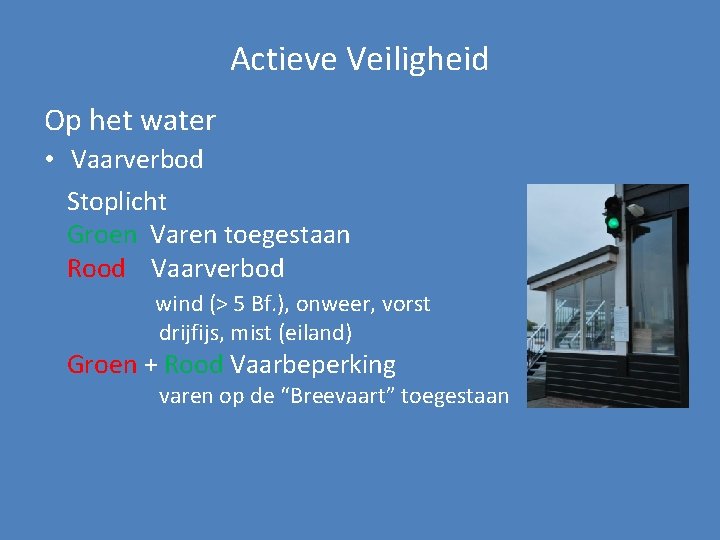 Actieve Veiligheid

Op het water

• Vaarverbod

Stoplicht
Groen Varen toegestaan
Rood Vaarverbod
wind (> 5 Bf.), onweer, vorst
drijfijs, mist (eiland)
Groen + Rood Vaarbeperking
varen op de “Breevaart” toegestaan